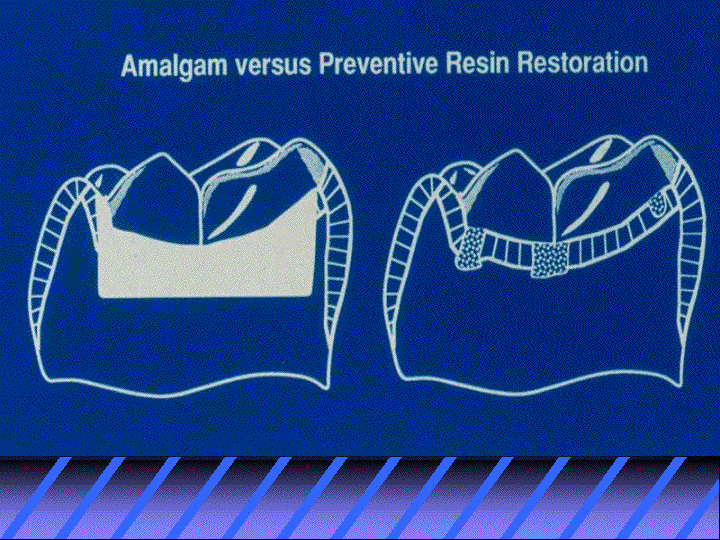 Amalgam versus Preventive Resin Restoration